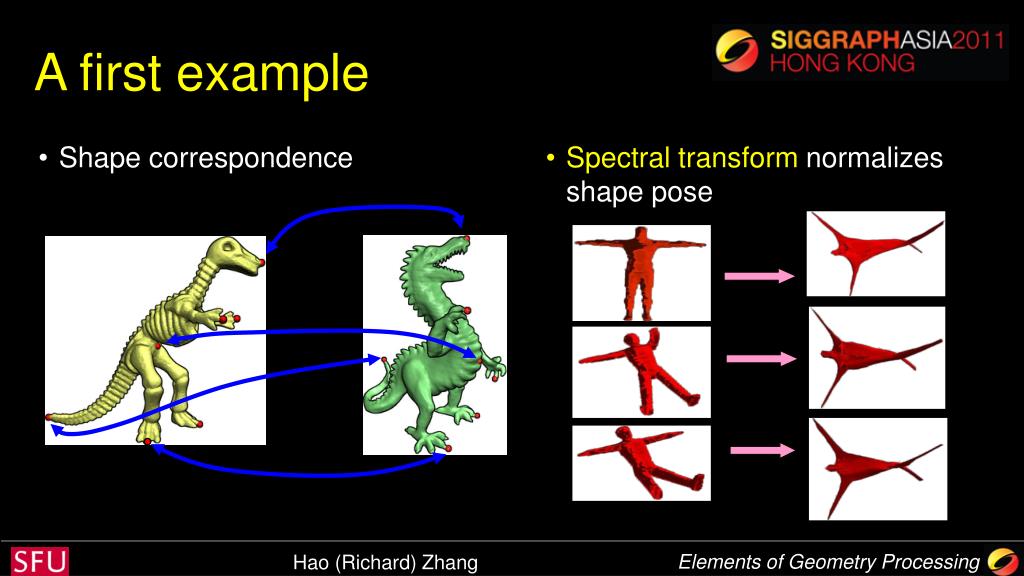 A first example

SIGGRAPHASIA2011
HONG KONG

• Shape correspondence

• Spectral transform normalizes shape pose

SFU

Hao (Richard) Zhang

Elements of Geometry Processing